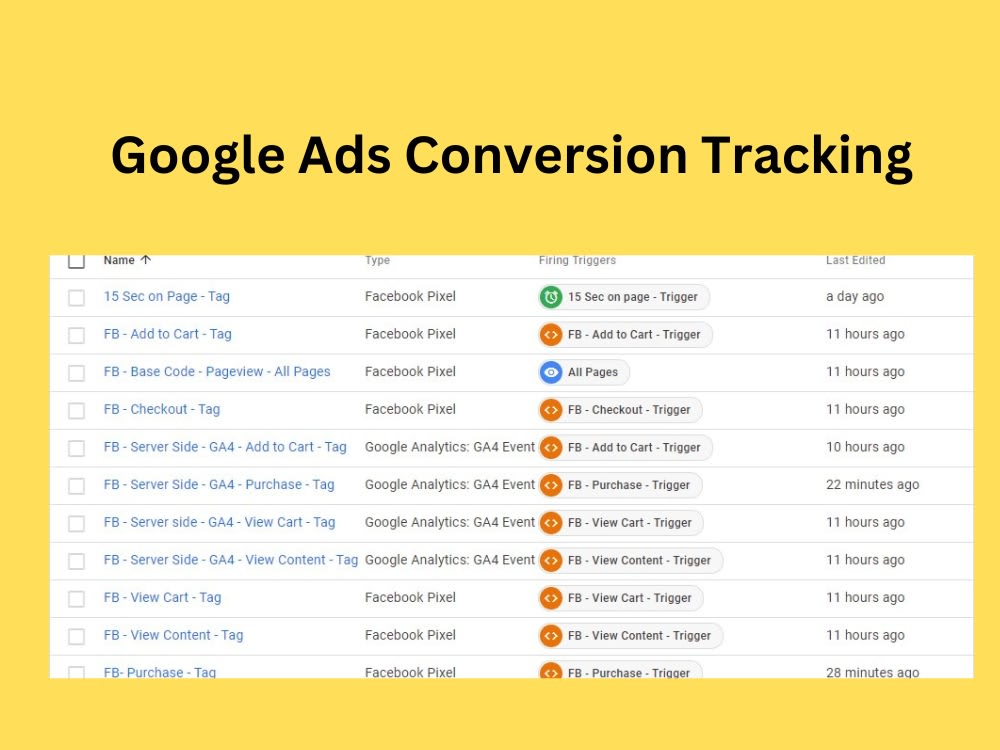 Google Ads Conversion Tracking

| Name ↑ | Type | Firing Triggers | Last Edited |
|---|---|---|---|
| 15 Sec on Page - Tag | Facebook Pixel | 15 Sec on page - Trigger | a day ago |
| FB - Add to Cart - Tag | Facebook Pixel | FB - Add to Cart - Trigger | 11 hours ago |
| FB - Base Code - Pageview - All Pages | Facebook Pixel | All Pages | 11 hours ago |
| FB - Checkout - Tag | Facebook Pixel | FB - Checkout - Trigger | 11 hours ago |
| FB - Server Side - GA4 - Add to Cart - Tag | Google Analytics: GA4 Event | FB - Add to Cart - Trigger | 10 hours ago |
| FB - Server Side - GA4 - Purchase - Tag | Google Analytics: GA4 Event | FB - Purchase - Trigger | 22 minutes ago |
| FB - Server side - GA4 - View Cart - Tag | Google Analytics: GA4 Event | FB - View Cart - Trigger | 11 hours ago |
| FB - Server Side - GA4 - View Content - Tag | Google Analytics: GA4 Event | FB - View Content - Trigger | 11 hours ago |
| FB - View Cart - Tag | Facebook Pixel | FB - View Cart - Trigger | 11 hours ago |
| FB - View Content - Tag | Facebook Pixel | FB - View Content - Trigger | 11 hours ago |
| FB- Purchase - Tag | Facebook Pixel | FB - Purchase - Trigger | 28 minutes ago |